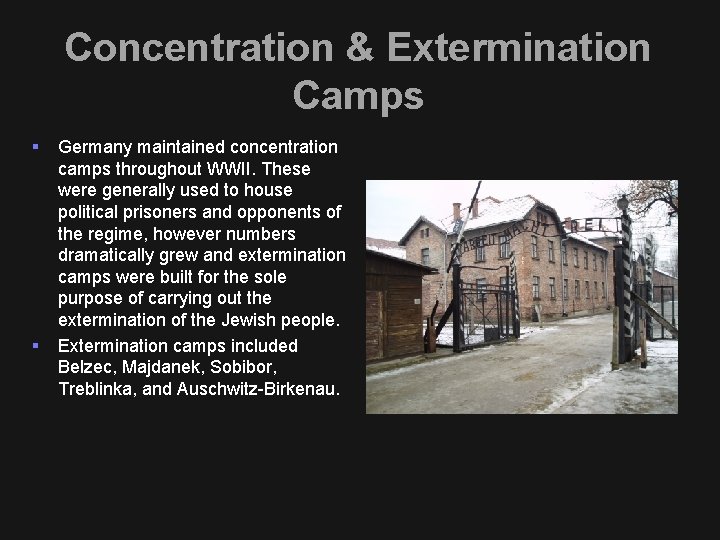 Concentration & Extermination Camps

▪ Germany maintained concentration camps throughout WWII. These were generally used to house political prisoners and opponents of the regime, however numbers dramatically grew and extermination camps were built for the sole purpose of carrying out the extermination of the Jewish people.

▪ Extermination camps included Belzec, Majdanek, Sobibor, Treblinka, and Auschwitz-Birkenau.

ARBEIT MACHT FREI